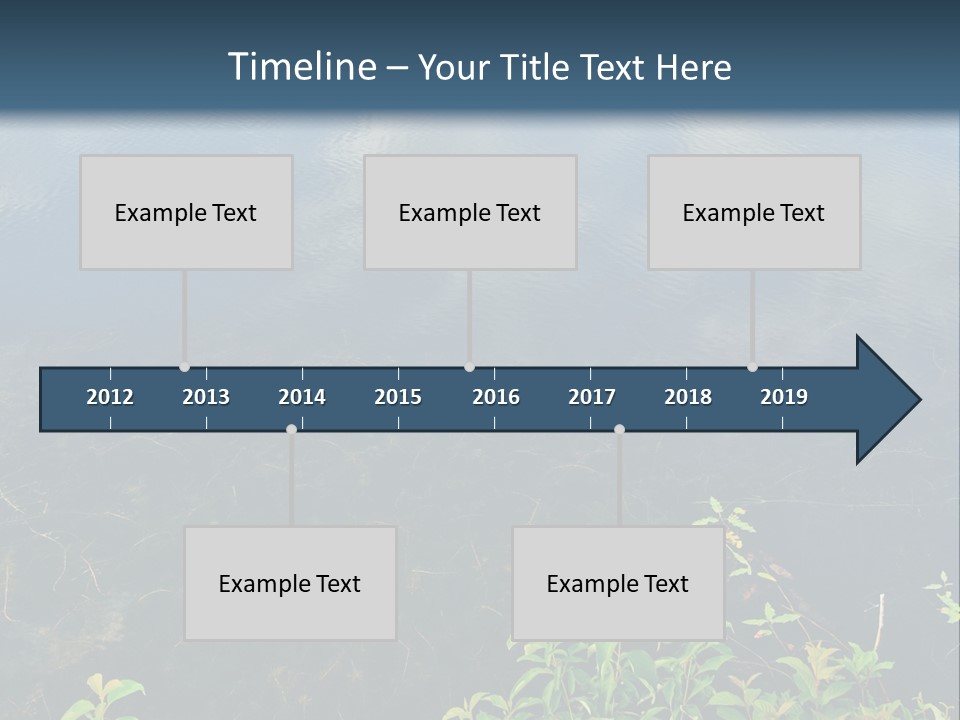 Timeline – Your Title Text Here

Example Text

Example Text

Example Text

2012 2013 2014 2015 2016 2017 2018 2019

Example Text

Example Text